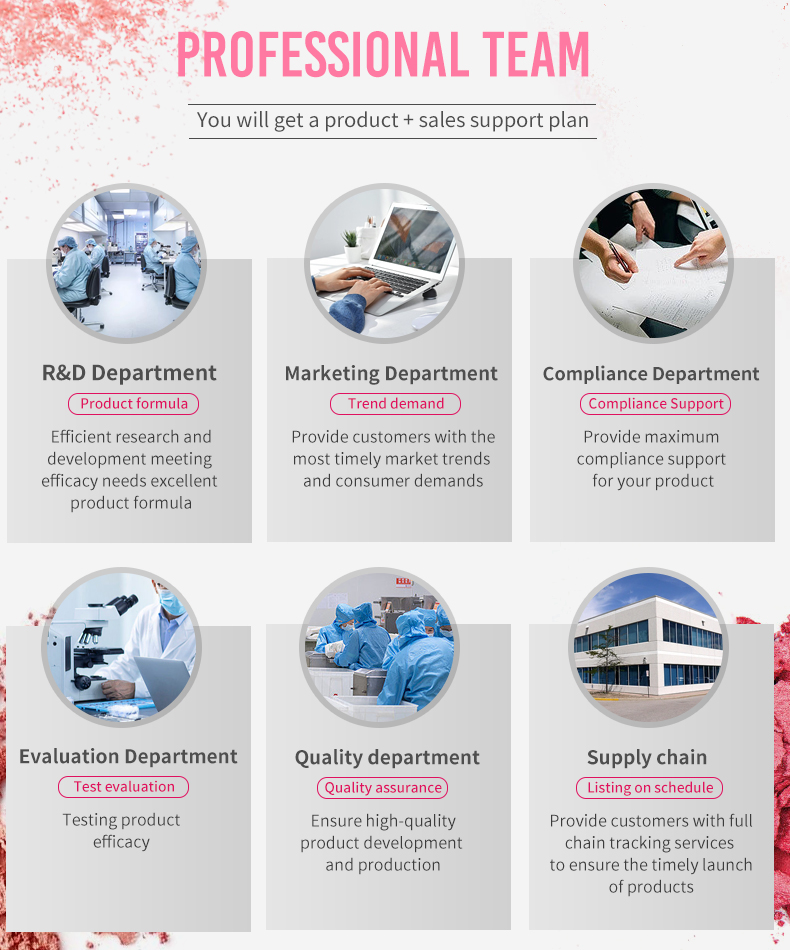 PROFESSIONAL TEAM

You will get a product + sales support plan

R&D Department

Product formula

Efficient research and development meeting efficacy needs excellent product formula

Marketing Department

Trend demand

Provide customers with the most timely market trends and consumer demands

Compliance Department

Compliance Support

Provide maximum compliance support for your product

Evaluation Department

Test evaluation

Testing product efficacy

Quality department

Quality assurance

Ensure high-quality product development and production

Supply chain

Listing on schedule

Provide customers with full chain tracking services to ensure the timely launch of products